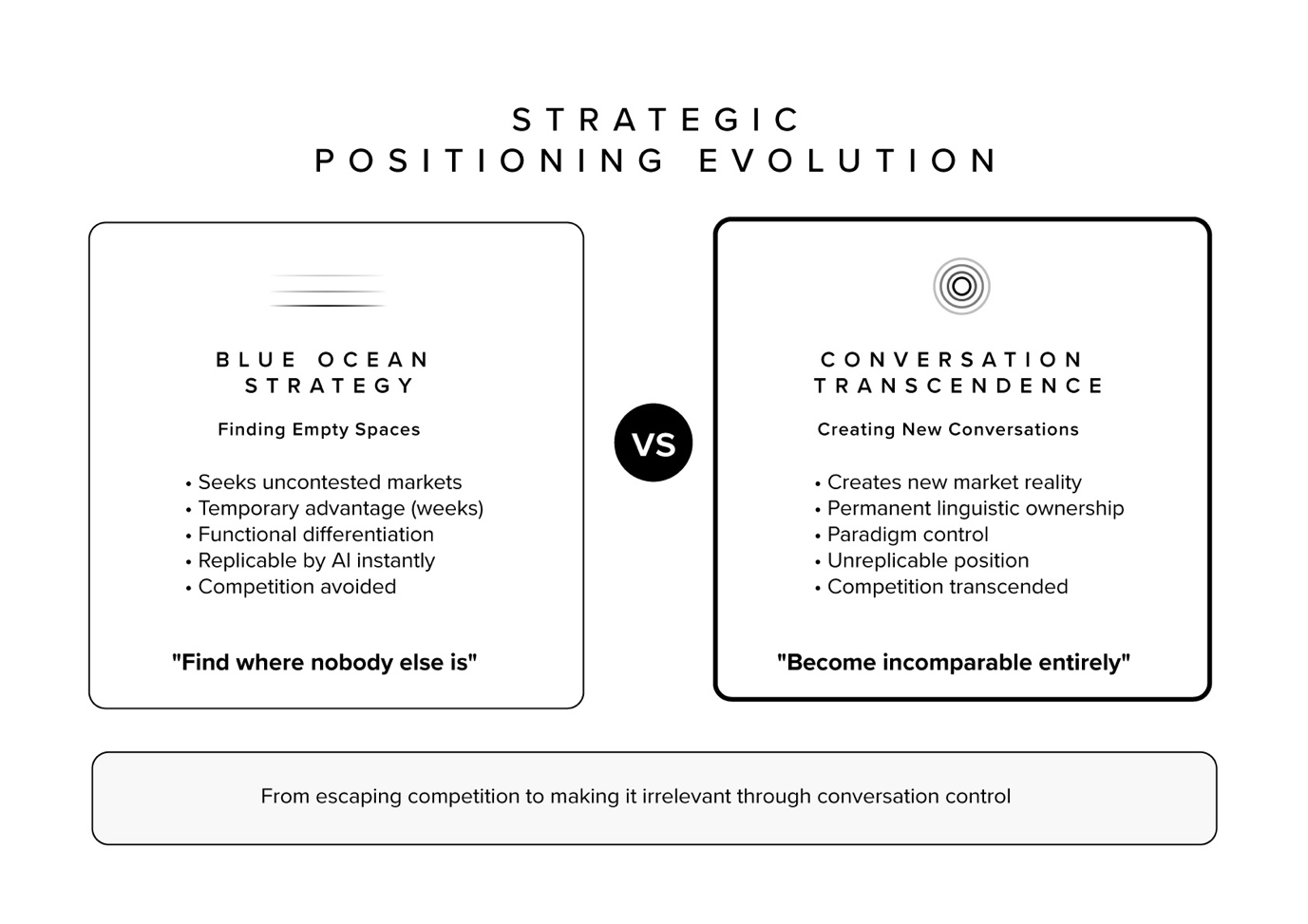 STRATEGIC
POSITIONING EVOLUTION

BLUE OCEAN STRATEGY

Finding Empty Spaces

• Seeks uncontested markets
• Temporary advantage (weeks)
• Functional differentiation
• Replicable by AI instantly
• Competition avoided

"Find where nobody else is"

VS

CONVERSATION TRANSCENDENCE

Creating New Conversations

• Creates new market reality
• Permanent linguistic ownership
• Paradigm control
• Unreplicable position
• Competition transcended

"Become incomparable entirely"

From escaping competition to making it irrelevant through conversation control